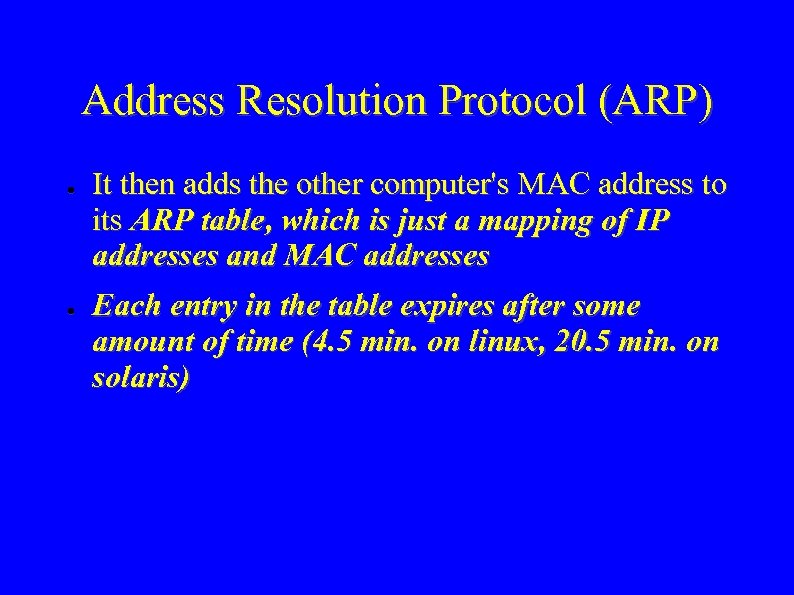 Address Resolution Protocol (ARP)

- It then adds the other computer's MAC address to its ARP table, which is just a mapping of IP addresses and MAC addresses

- Each entry in the table expires after some amount of time (4.5 min. on linux, 20.5 min. on solaris)